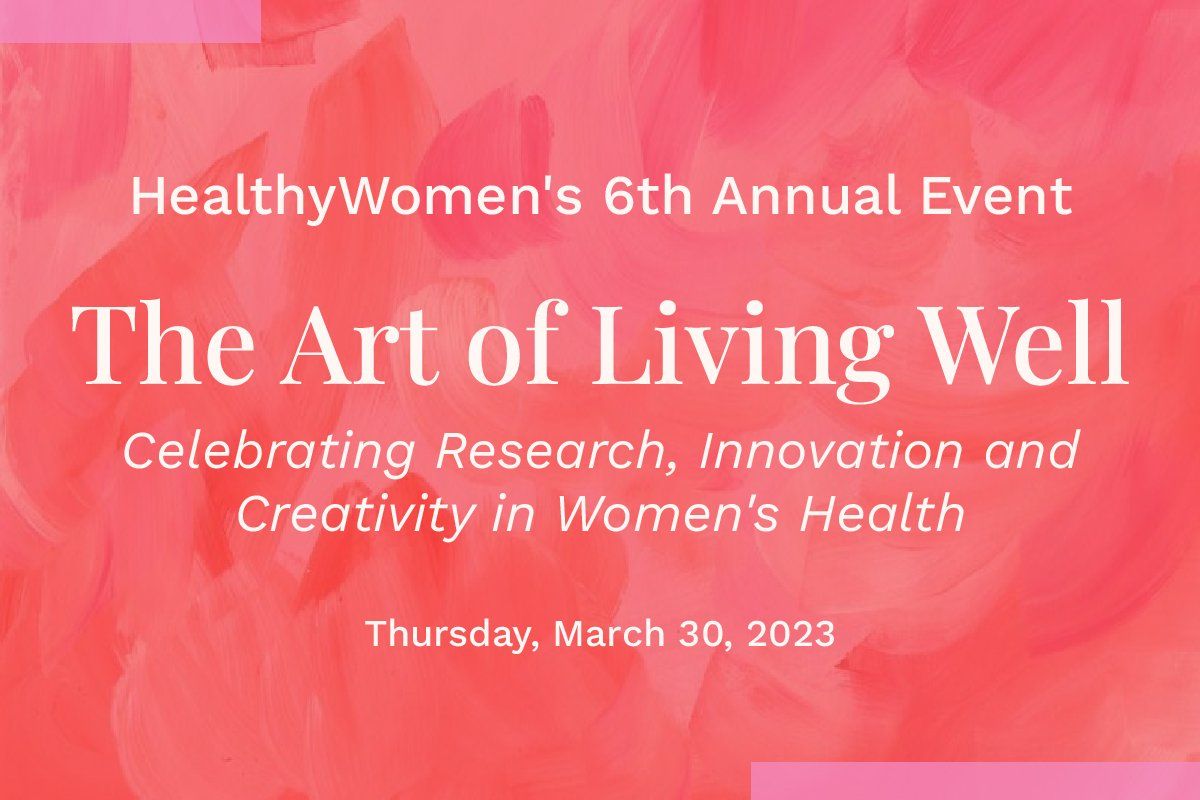 HealthyWomen's 6th Annual Event

The Art of Living Well

Celebrating Research, Innovation and Creativity in Women's Health

Thursday, March 30, 2023